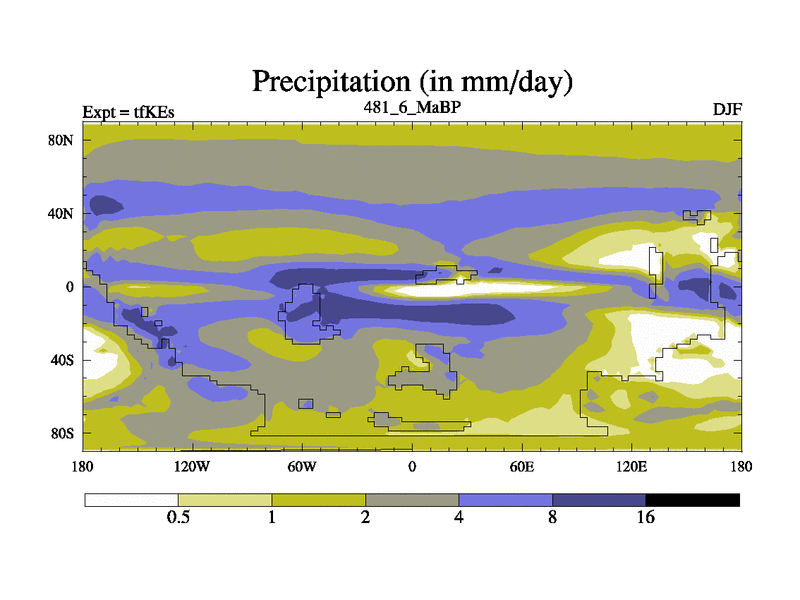 Precipitation (in mm/day)

Expt = tfKEs

481_6_MaBP

DJF

80N
40N
0
40S
80S

180
120W
60W
0
60E
120E
180

0.5
1
2
4
8
16